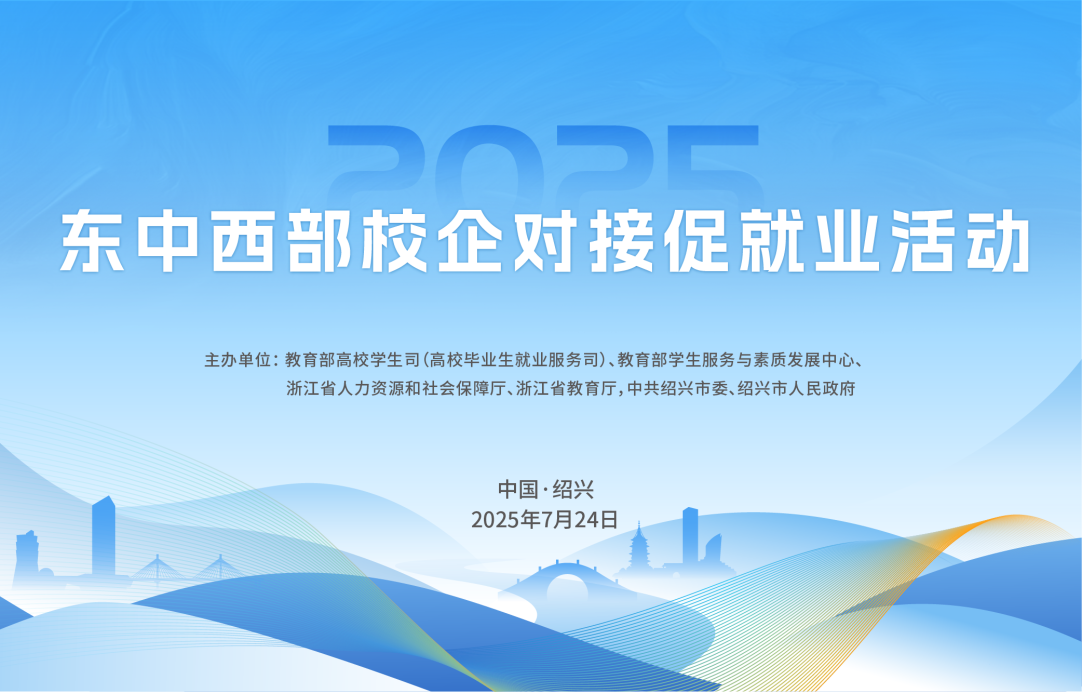 2025
东中西部校企对接促就业活动

主办单位：教育部高校学生司（高校毕业生就业服务司）、教育部学生服务与素质发展中心、浙江省人力资源和社会保障厅、浙江省教育厅，中共绍兴市委、绍兴市人民政府

中国·绍兴
2025年7月24日